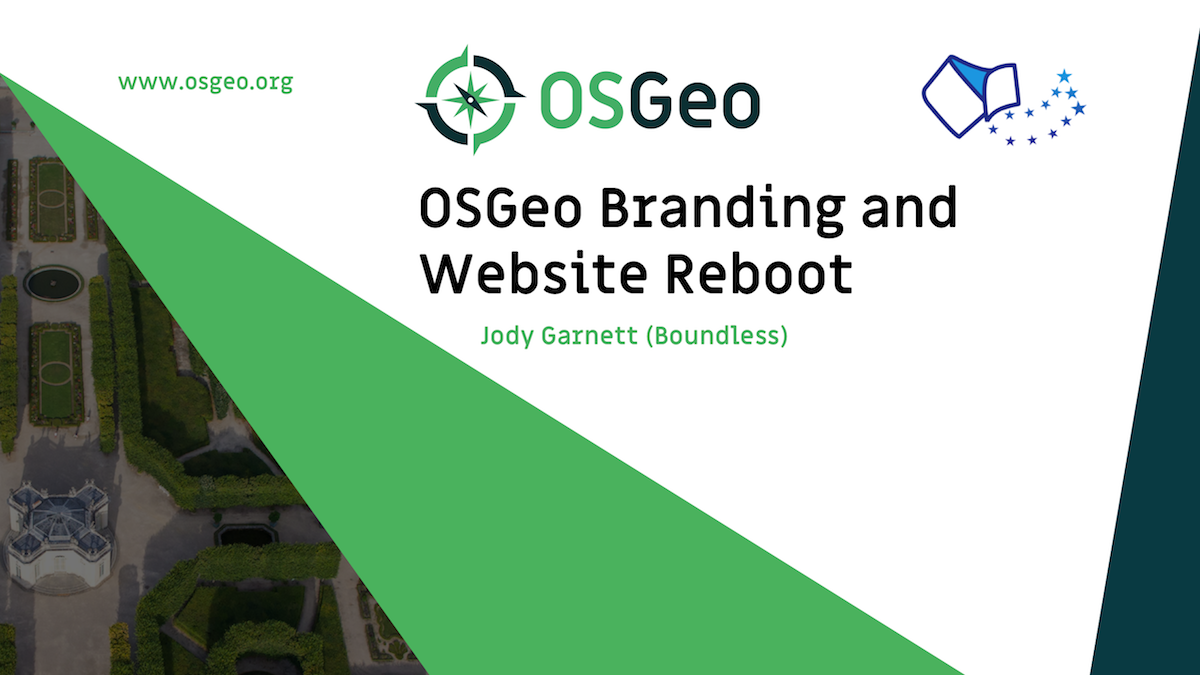 www.osgeo.org

OSGeo

OSGeo Branding and Website Reboot

Jody Garnett (Boundless)